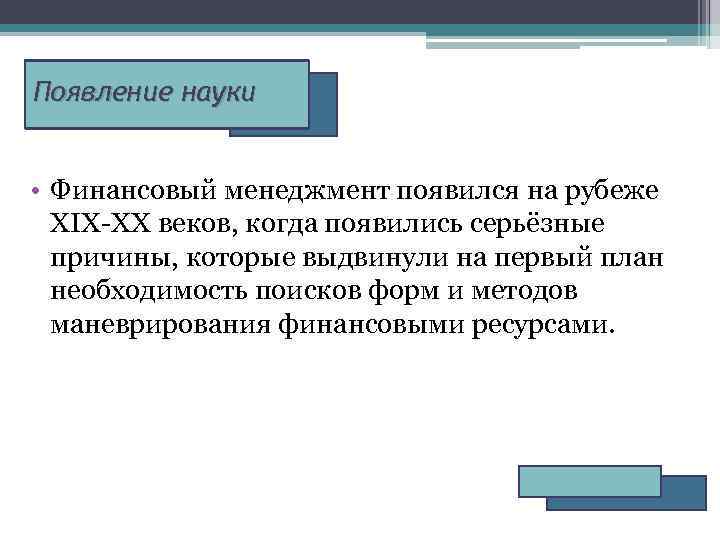 Появление науки

• Финансовый менеджмент появился на рубеже XIX-XX веков, когда появились серьёзные причины, которые выдвинули на первый план необходимость поисков форм и методов маневрирования финансовыми ресурсами.